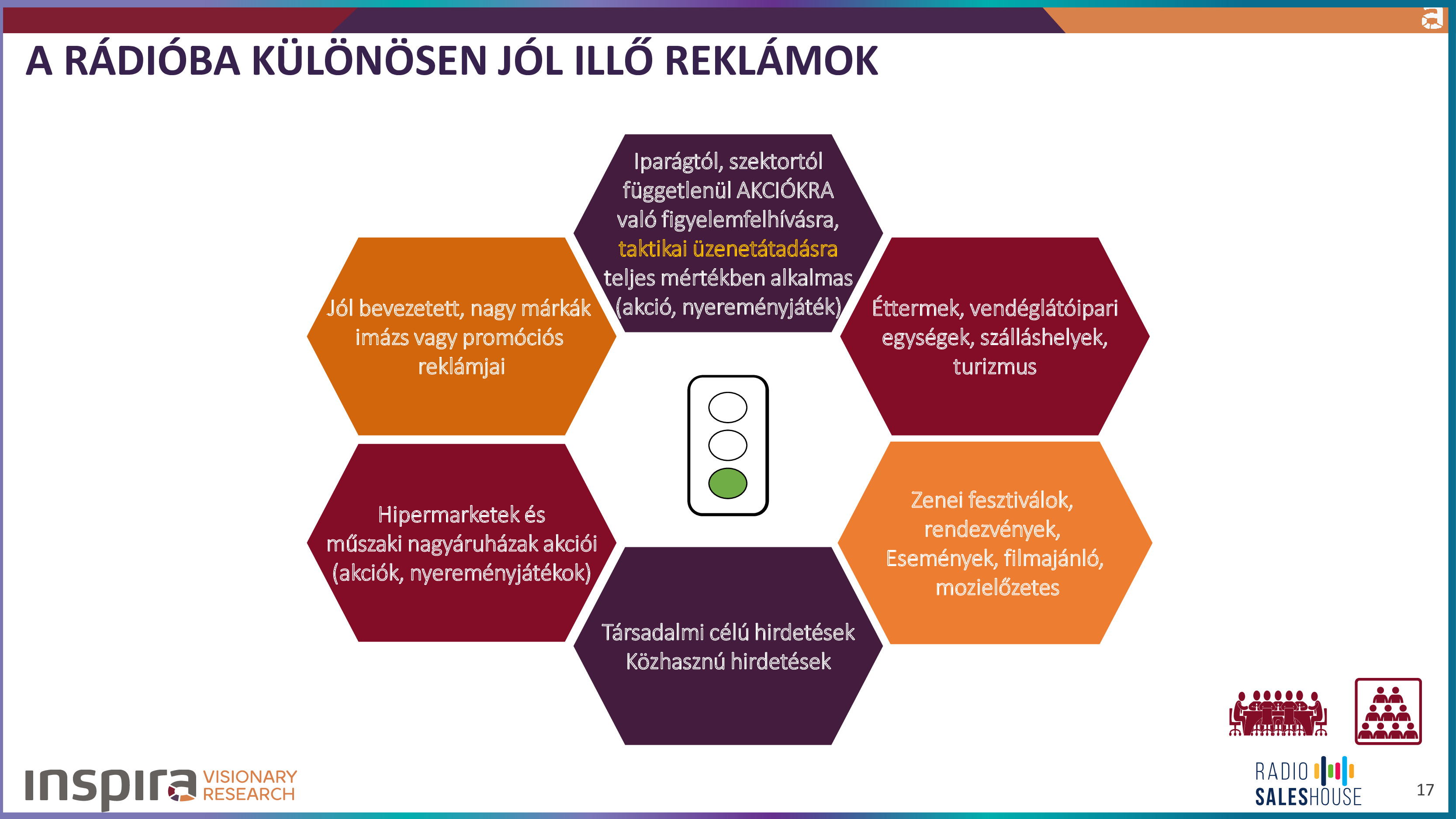 A RÁDIÓBA KÜLÖNÖSEN JÓL ILLŐ REKLÁMOK

Iparágtól, szektortól függetlenül AKCIÓKRA való figyelemfelhívásra, taktikai üzenetátadásra teljes mértékben alkalmas (akció, nyereményjáték)

Jól bevezetett, nagy márkák imázs vagy promóciós reklámjai

Éttermek, vendéglátóipari egységek, szálláshelyek, turizmus

Hipermarketek és műszaki nagyáruházak akciói (akciók, nyereményjátékok)

Zenei fesztiválok, rendezvények, Események, filmajánló, mozielőzetes

Társadalmi célú hirdetések Közhasznú hirdetések

inspira VISIONARY RESEARCH

RADIO SALESHOUSE

17